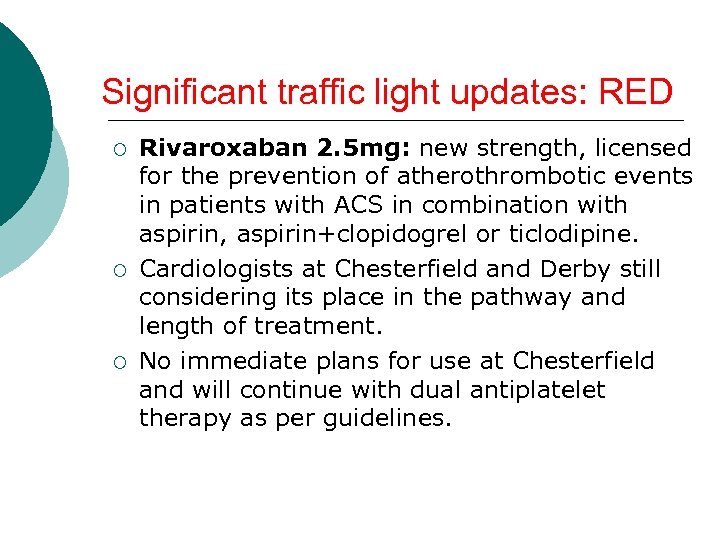 Significant traffic light updates: RED

○ Rivaroxaban 2.5mg: new strength, licensed for the prevention of atherothrombotic events in patients with ACS in combination with aspirin, aspirin+clopidogrel or ticlodipine.

○ Cardiologists at Chesterfield and Derby still considering its place in the pathway and length of treatment.

○ No immediate plans for use at Chesterfield and will continue with dual antiplatelet therapy as per guidelines.